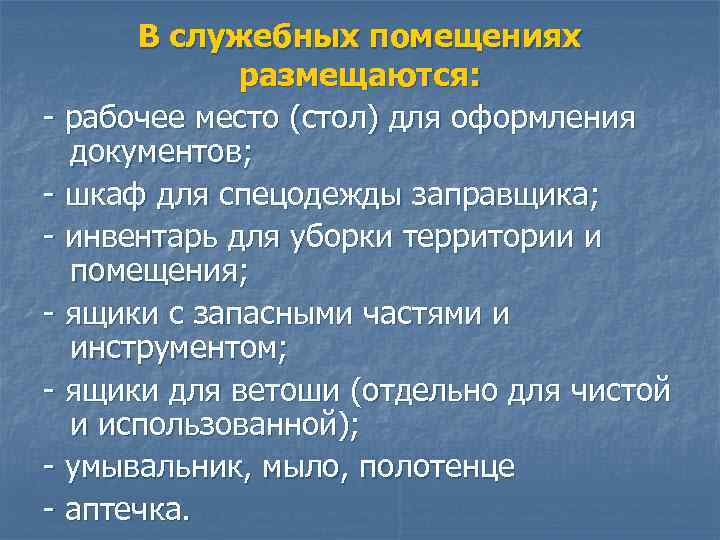 В служебных помещениях размещаются:

- рабочее место (стол) для оформления документов;

- шкаф для спецодежды заправщика;

- инвентарь для уборки территории и помещения;

- ящики с запасными частями и инструментом;

- ящики для ветоши (отдельно для чистой и использованной);

- умывальник, мыло, полотенце

- аптечка.